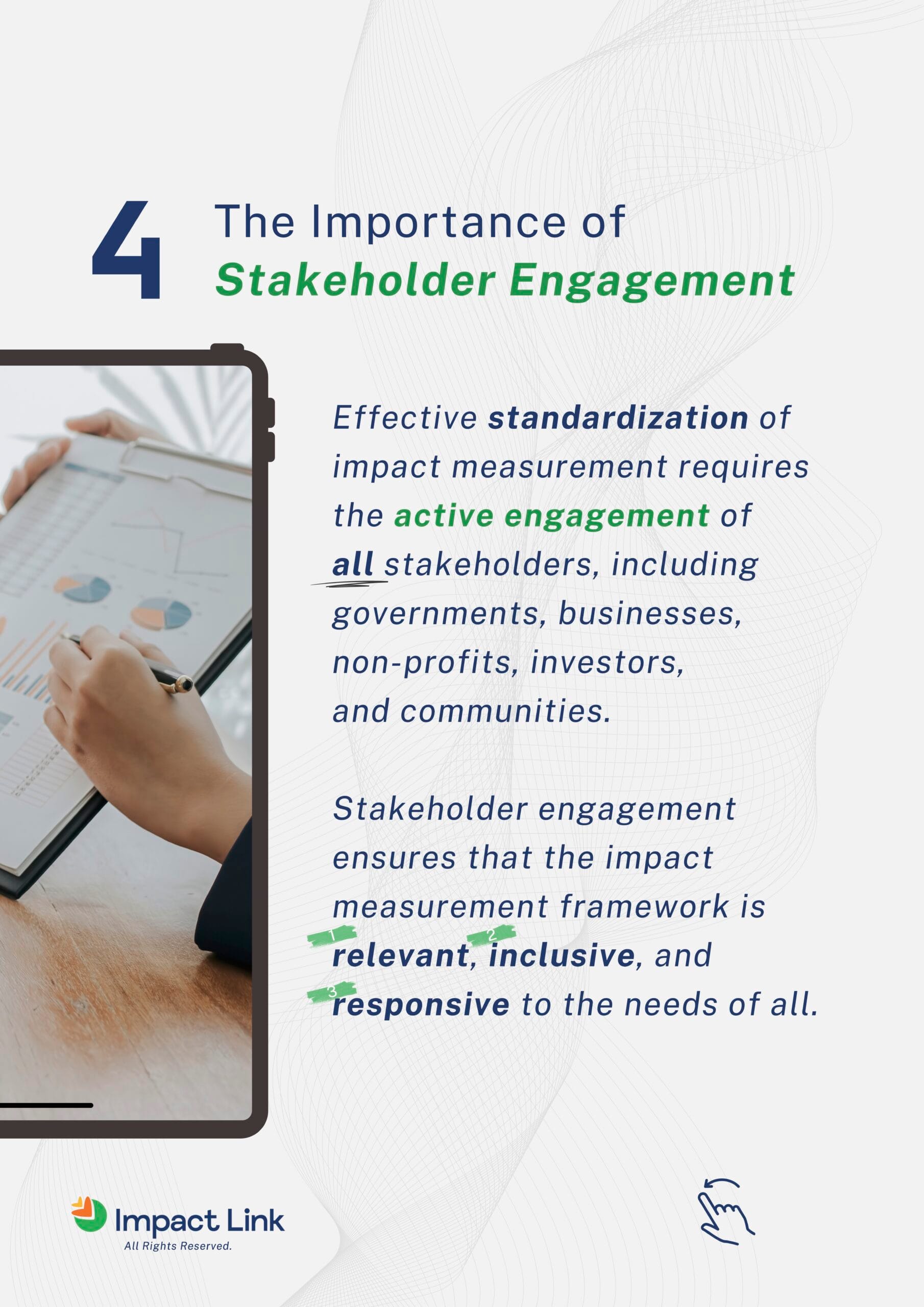 4 The Importance of Stakeholder Engagement

Effective standardization of impact measurement requires the active engagement of all stakeholders, including governments, businesses, non-profits, investors, and communities.

Stakeholder engagement ensures that the impact measurement framework is 1 relevant, 2 inclusive, and 3 responsive to the needs of all.

Impact Link
All Rights Reserved.